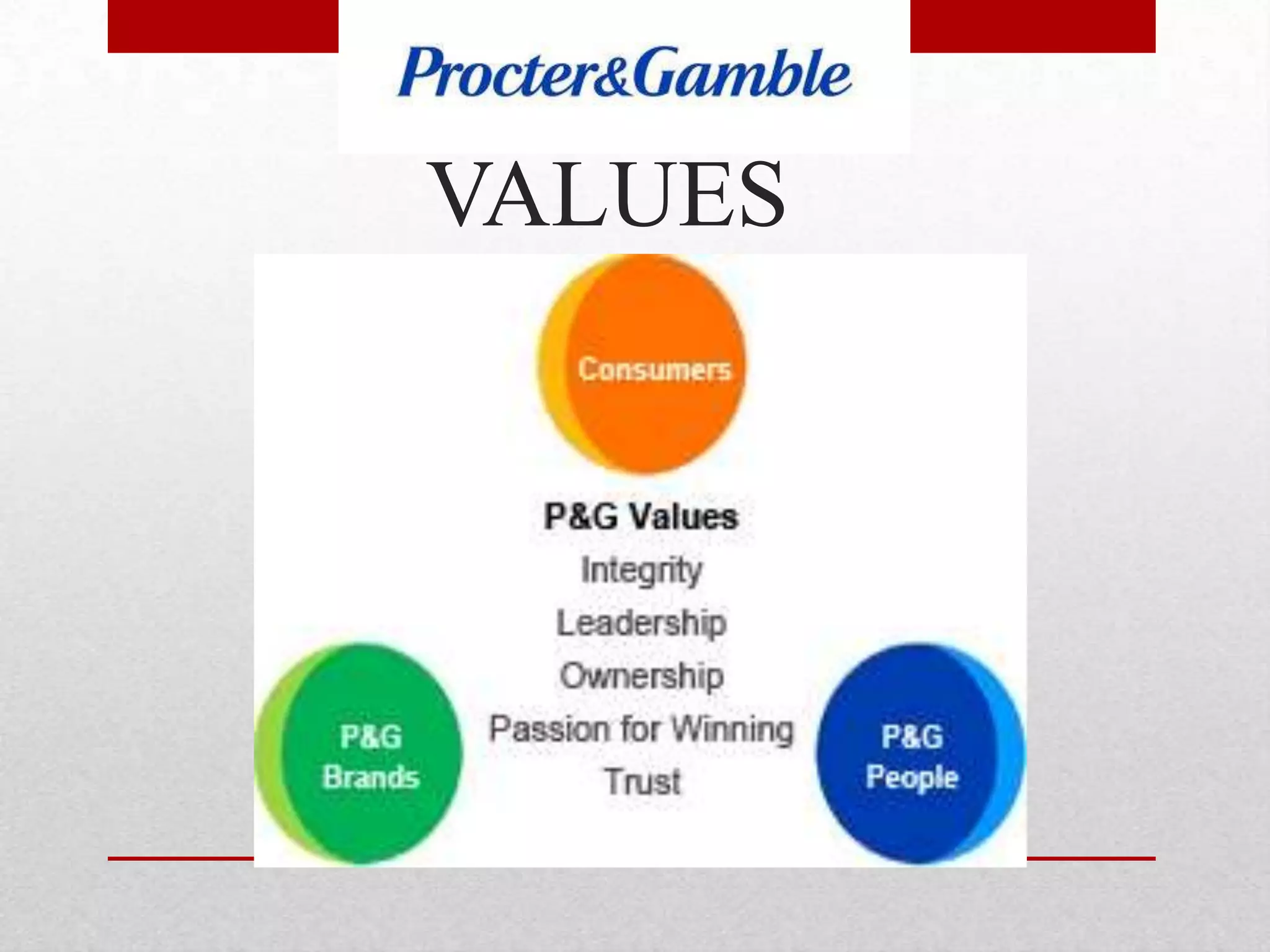 Procter&Gamble

VALUES

Consumers

P&G Values
Integrity
Leadership
Ownership
Passion for Winning
Trust

P&G
Brands

P&G
People